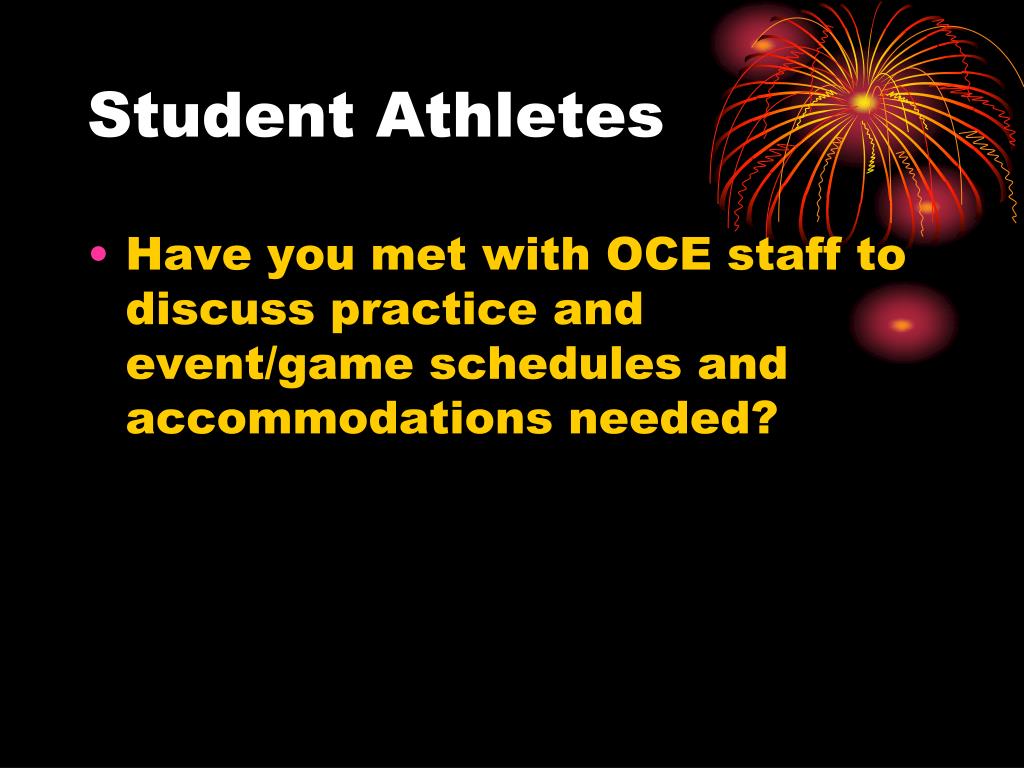 Student Athletes

• Have you met with OCE staff to discuss practice and event/game schedules and accommodations needed?